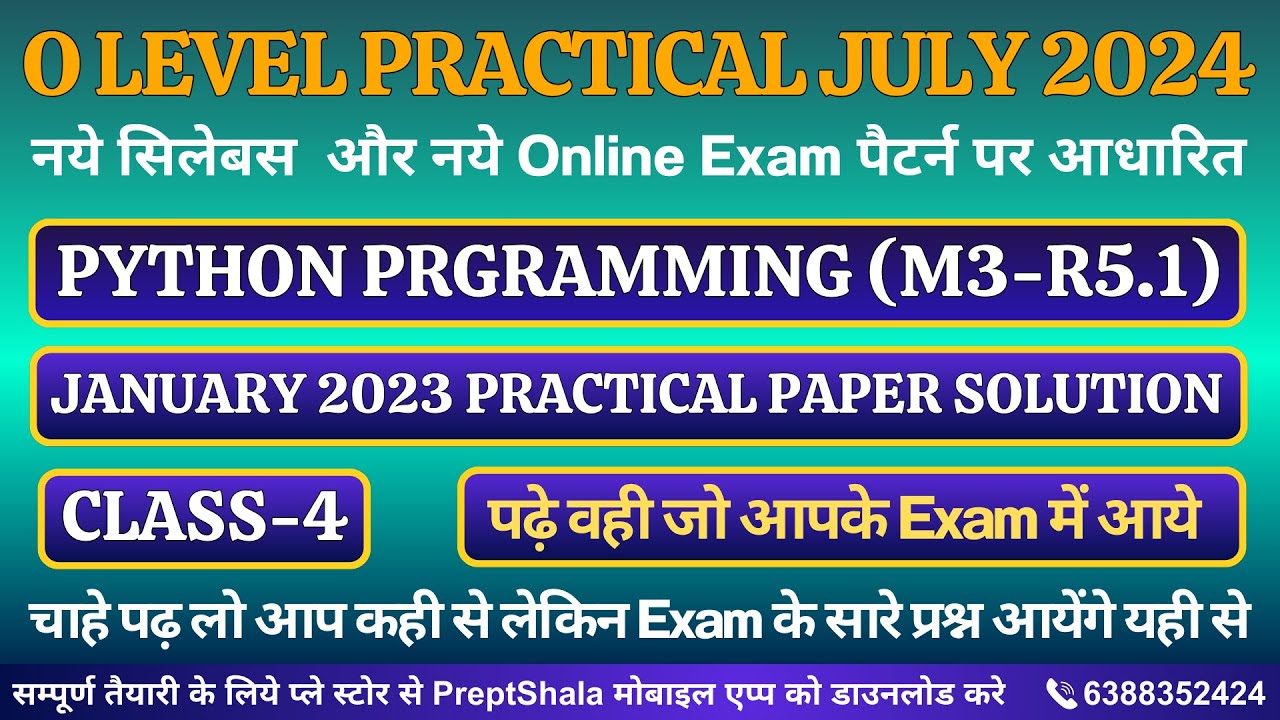 O LEVEL PRACTICAL JULY 2024

नये सिलेबस और नये Online Exam पैटर्न पर आधारित

PYTHON PRGRAMMING (M3-R5.1)

JANUARY 2023 PRACTICAL PAPER SOLUTION

CLASS-4

पढ़े वही जो आपके Exam में आये

चाहे पढ़ लो आप कही से लेकिन Exam के सारे प्रश्न आयेंगे यही से

सम्पूर्ण तैयारी के लिये प्ले स्टोर से PreptShala मोबाइल एप्प को डाउनलोड करे 6388352424